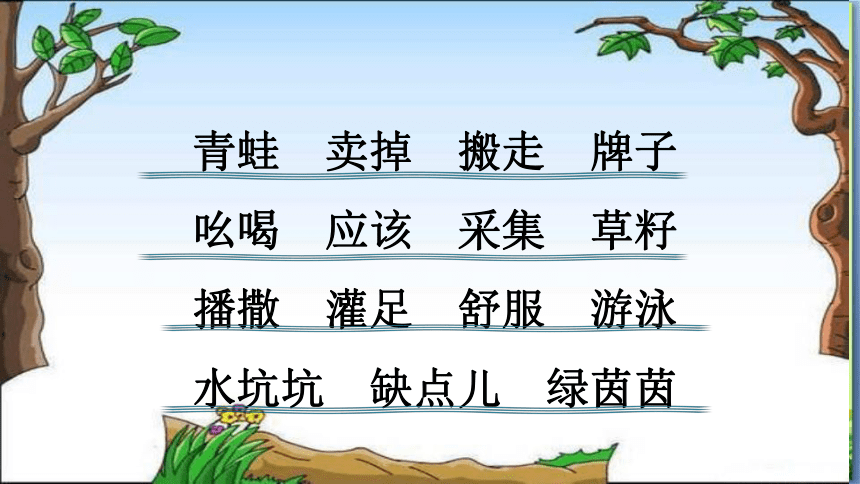 青蛙　卖掉　搬走　牌子

吆喝　应该　采集　草籽

播撒　灌足　舒服　游泳

水坑坑　缺点儿　绿茵茵